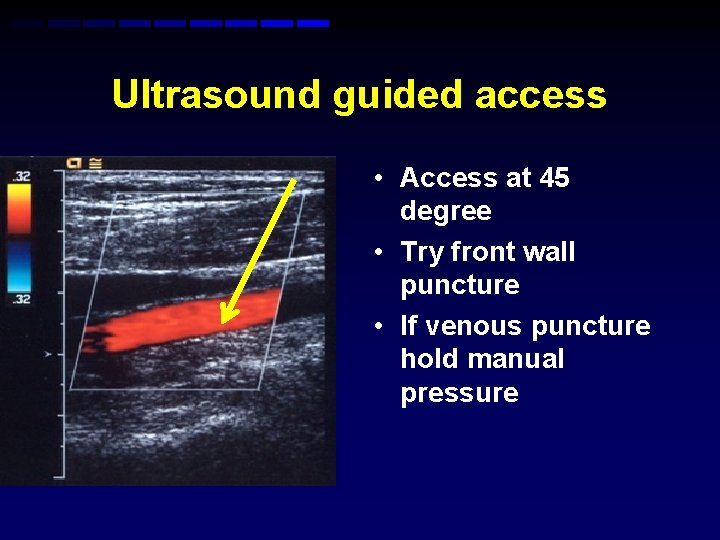 Ultrasound guided access

.32

.32

• Access at 45 degree
• Try front wall puncture
• If venous puncture hold manual pressure